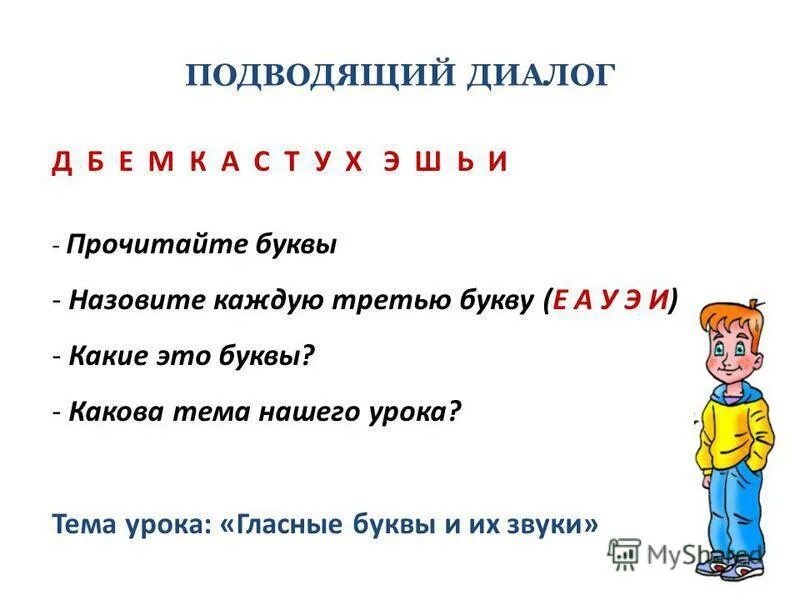 ПОДВОДЯЩИЙ ДИАЛОГ

Д Б Е М К А С Т У Х Э Ш Ь И

- Прочитайте буквы
- Назовите каждую третью букву (Е А У Э И)
- Какие это буквы?
- Какова тема нашего урока?

Тема урока: «Гласные буквы и их звуки»

MyShared